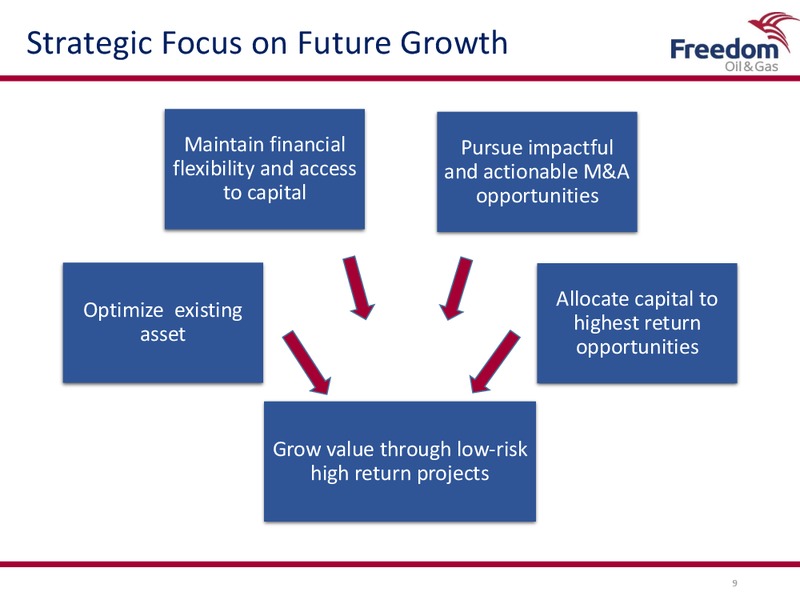 Strategic Focus on Future Growth

Freedom
Oil&Gas

Maintain financial flexibility and access to capital

Pursue impactful and actionable M&A opportunities

Optimize existing asset

Allocate capital to highest return opportunities

Grow value through low-risk high return projects

9